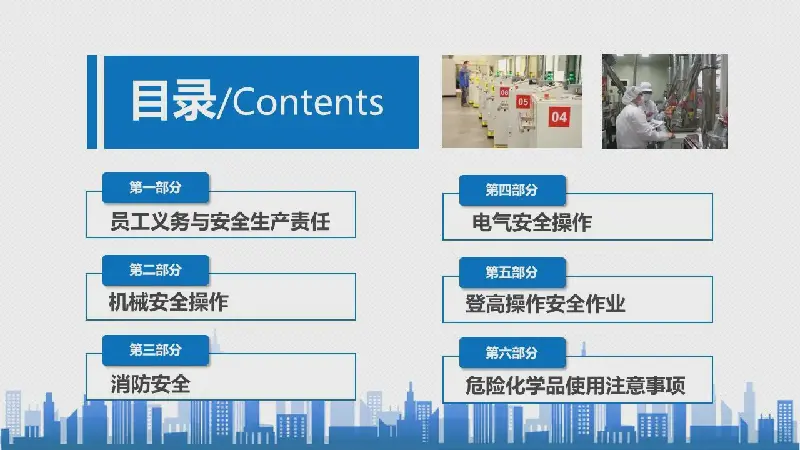 目录/Contents

06 05 04

第一部分
员工义务与安全生产责任

第二部分
机械安全操作

第三部分
消防安全

第四部分
电气安全操作

第五部分
登高操作安全作业

第六部分
危险化学品使用注意事项